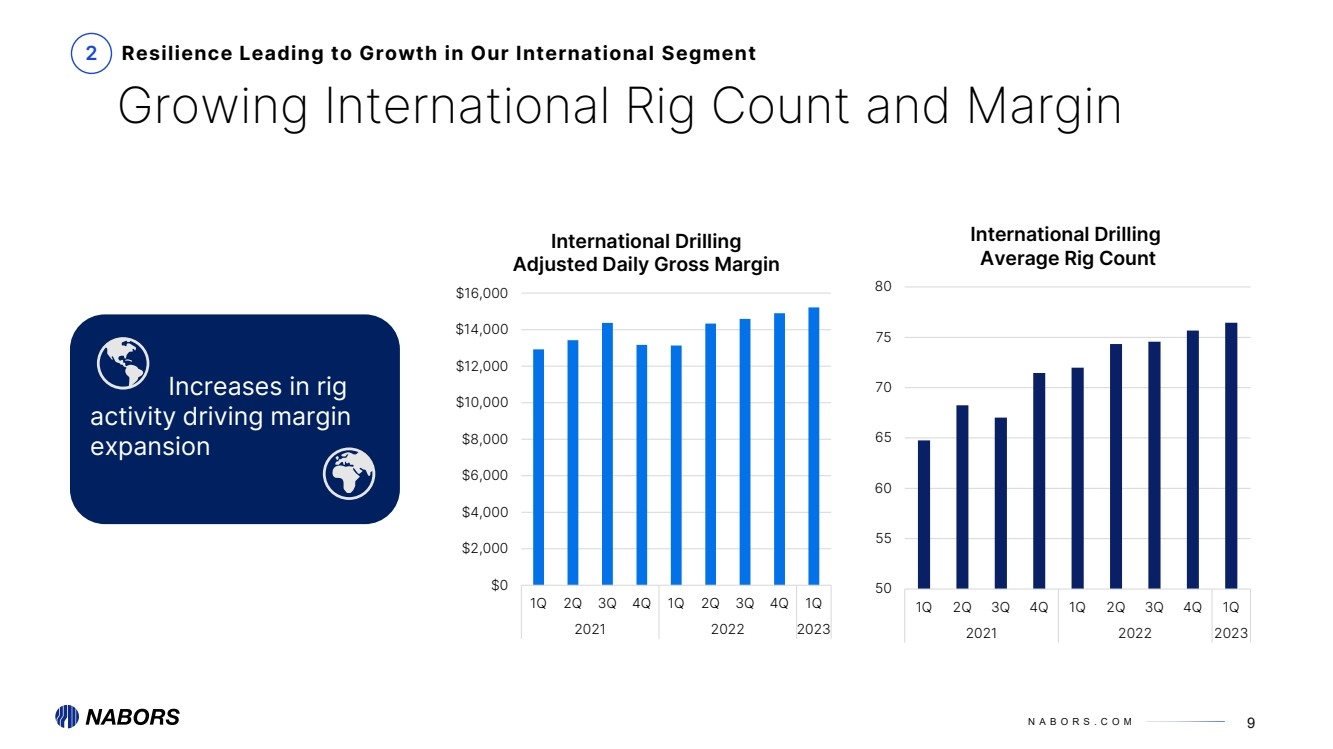 2 Resilience Leading to Growth in Our International Segment

Growing International Rig Count and Margin

Increases in rig activity driving margin expansion

International Drilling
Adjusted Daily Gross Margin

$16,000
$14,000
$12,000
$10,000
$8,000
$6,000
$4,000
$2,000
$0

1Q 2Q 3Q 4Q 1Q 2Q 3Q 4Q 1Q
2021 2022 2023

International Drilling
Average Rig Count

80
75
70
65
60
55
50

1Q 2Q 3Q 4Q 1Q 2Q 3Q 4Q 1Q
2021 2022 2023

NABORS

NABORS.COM

9